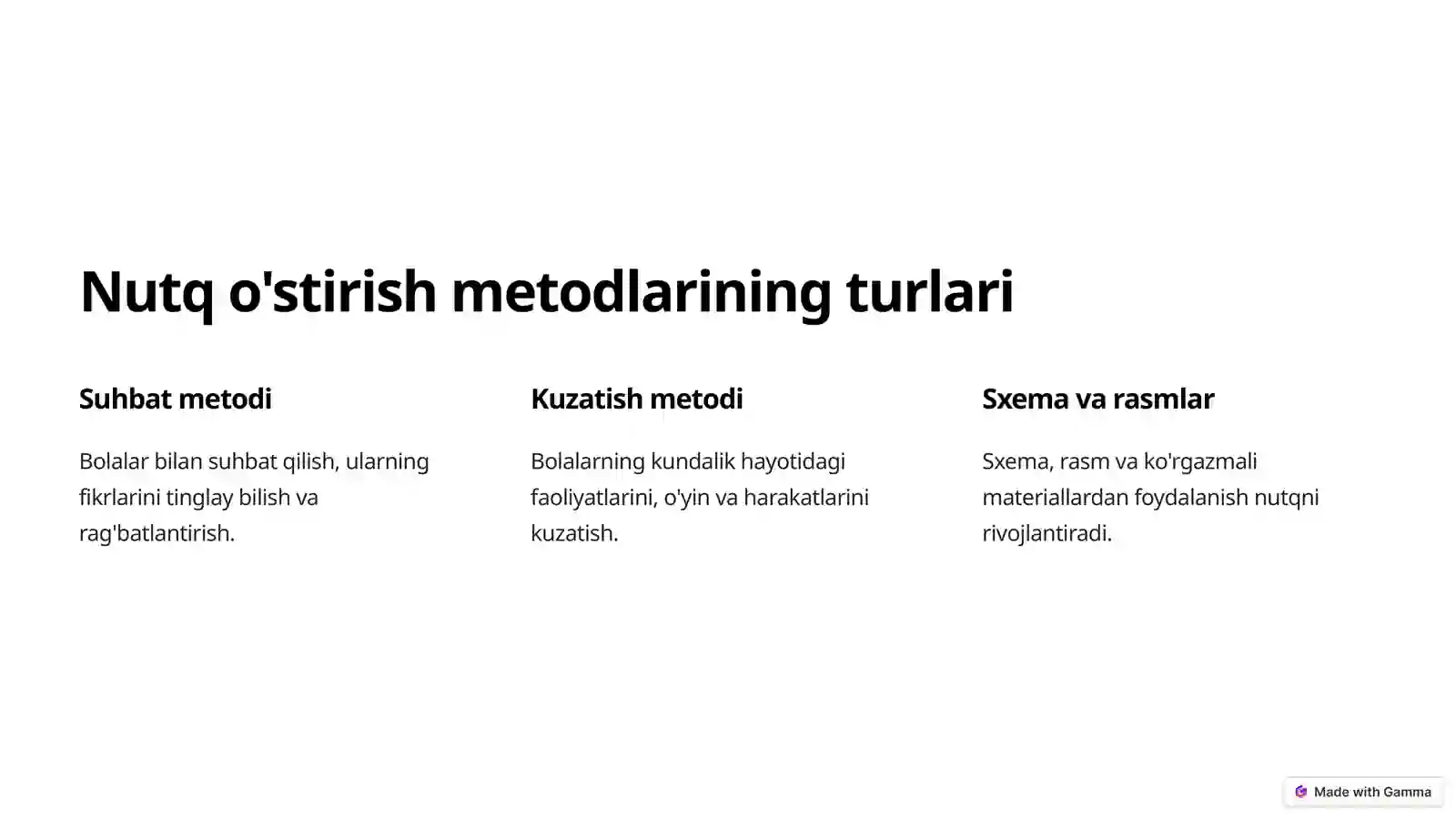 Nutq o'stirish metodlarining turlari

Suhbat metodi

Bolalar bilan suhbat qilish, ularning fikrlarini tinglay bilish va rag'batlantirish.

Kuzatish metodi

Bolalarning kundalik hayotidagi faoliyatlarini, o'yin va harakatlarini kuzatish.

Sxema va rasmlar

Sxema, rasm va ko'rgazmali materiallardan foydalanish nutqni rivojlantiradi.

Made with Gamma